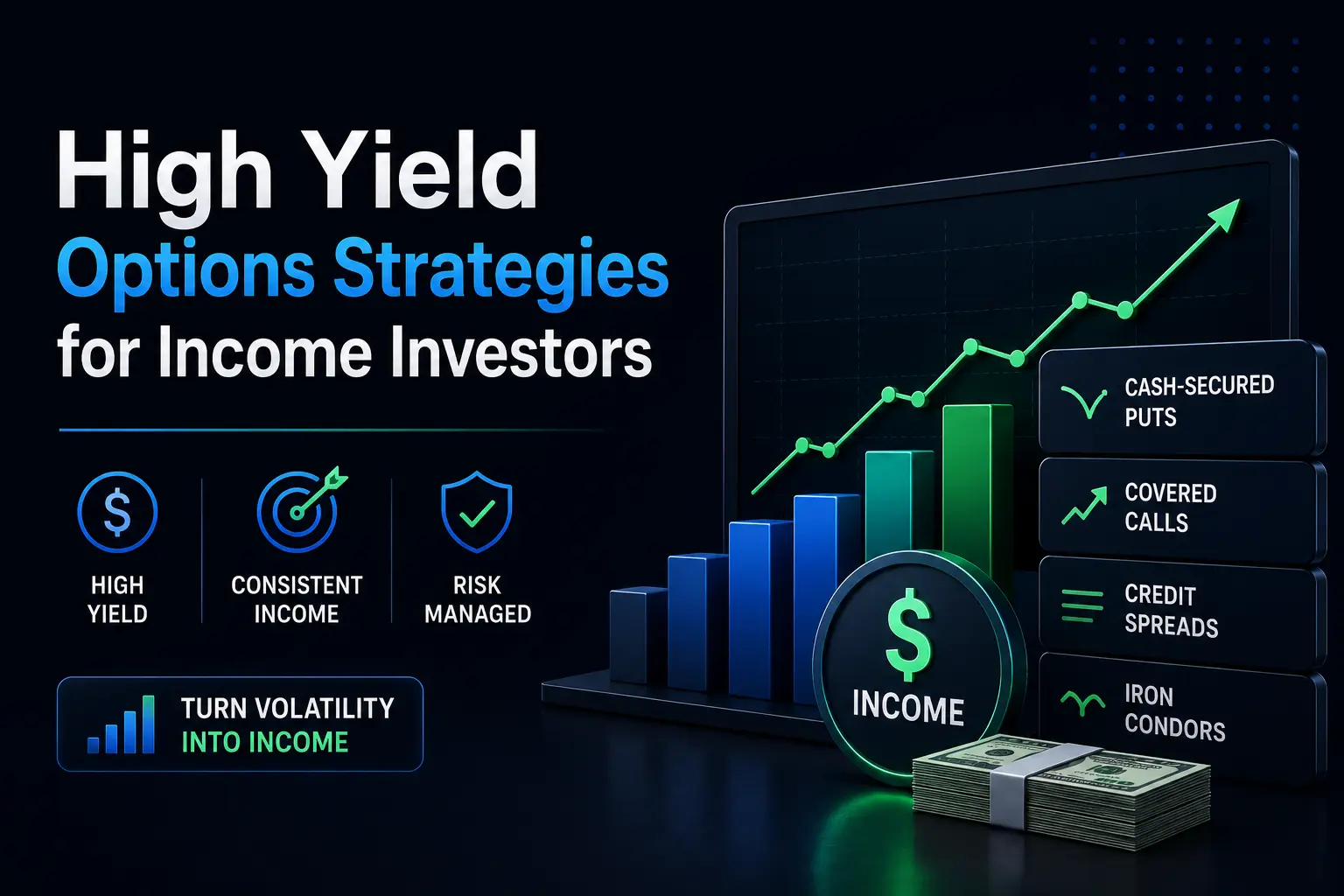 High Yield
Options Strategies
for Income Investors

$

HIGH YIELD

CONSISTENT INCOME

RISK MANAGED

TURN VOLATILITY INTO INCOME

$
INCOME

CASH-SECURED PUTS

COVERED CALLS

CREDIT SPREADS

IRON CONDORS